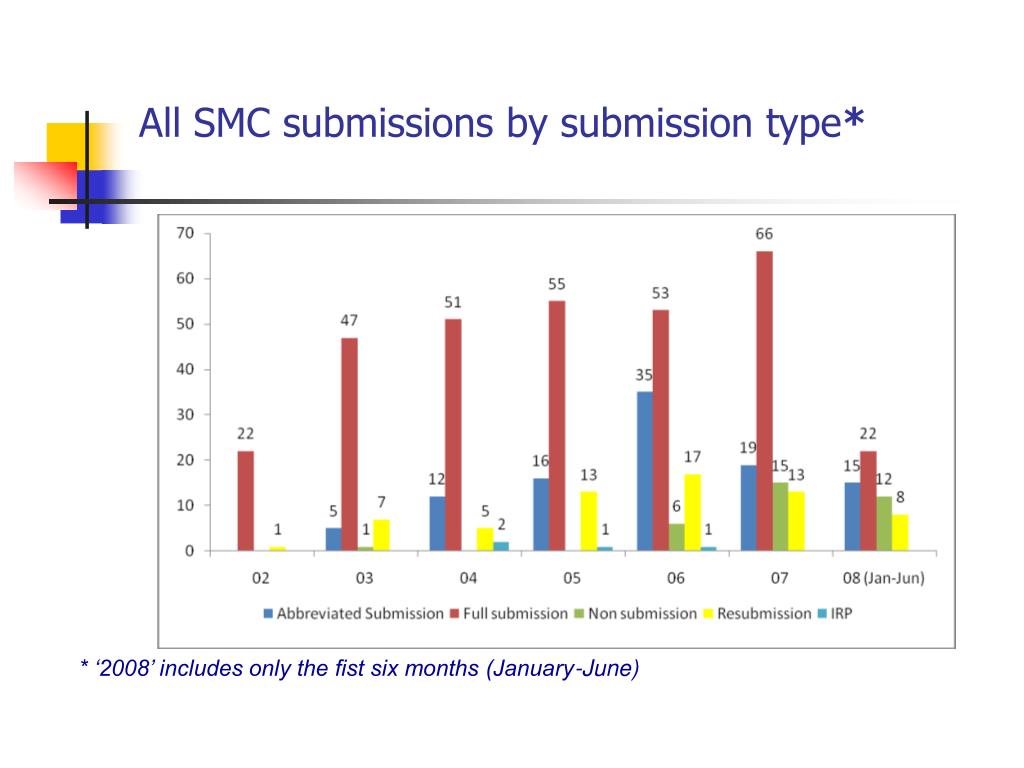 All SMC submissions by submission type*

70
60
50
40
30
20
10
0

22
1
5
47
1
7
12
51
5
2
16
55
13
1
35
53
6
17
1
19
66
15
13
15
22
12
8

02
03
04
05
06
07
08 (Jan-Jun)

Abbreviated Submission
Full submission
Non submission
Resubmission
IRP

* ‘2008’ includes only the fist six months (January-June)